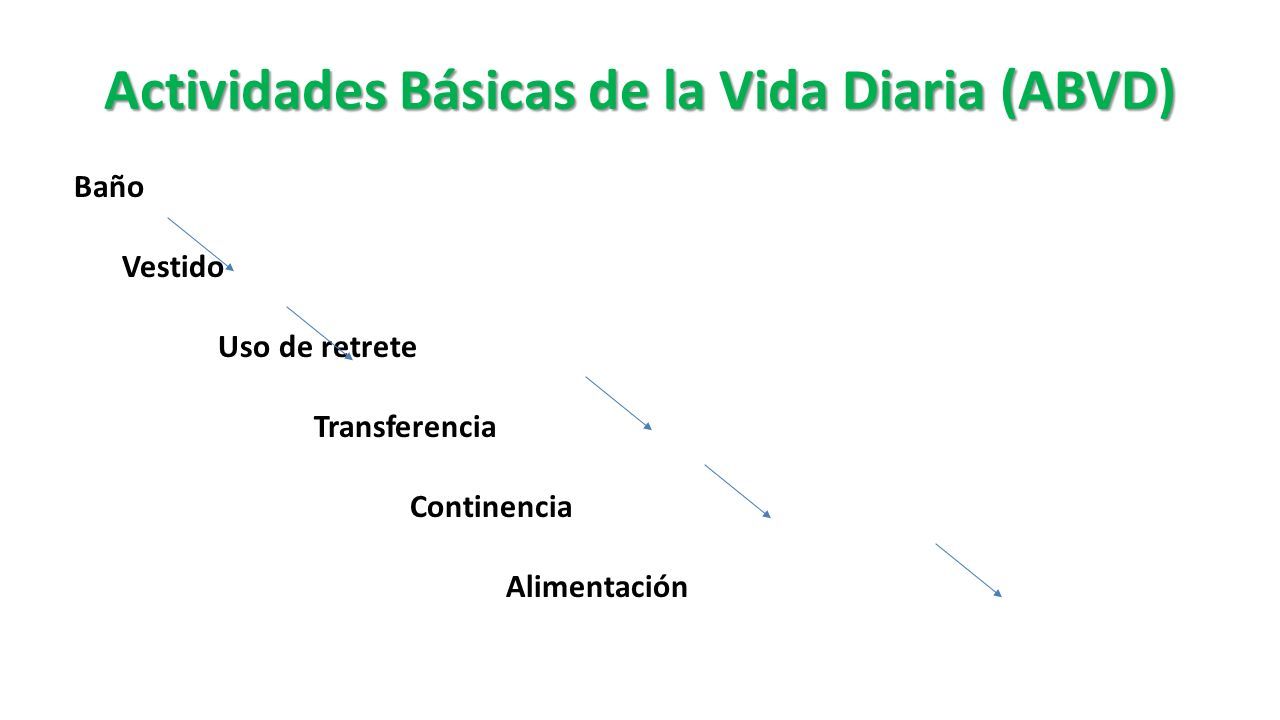 Actividades Básicas de la Vida Diaria (ABVD)

Baño

Vestido

Uso de retrete

Transferencia

Continencia

Alimentación